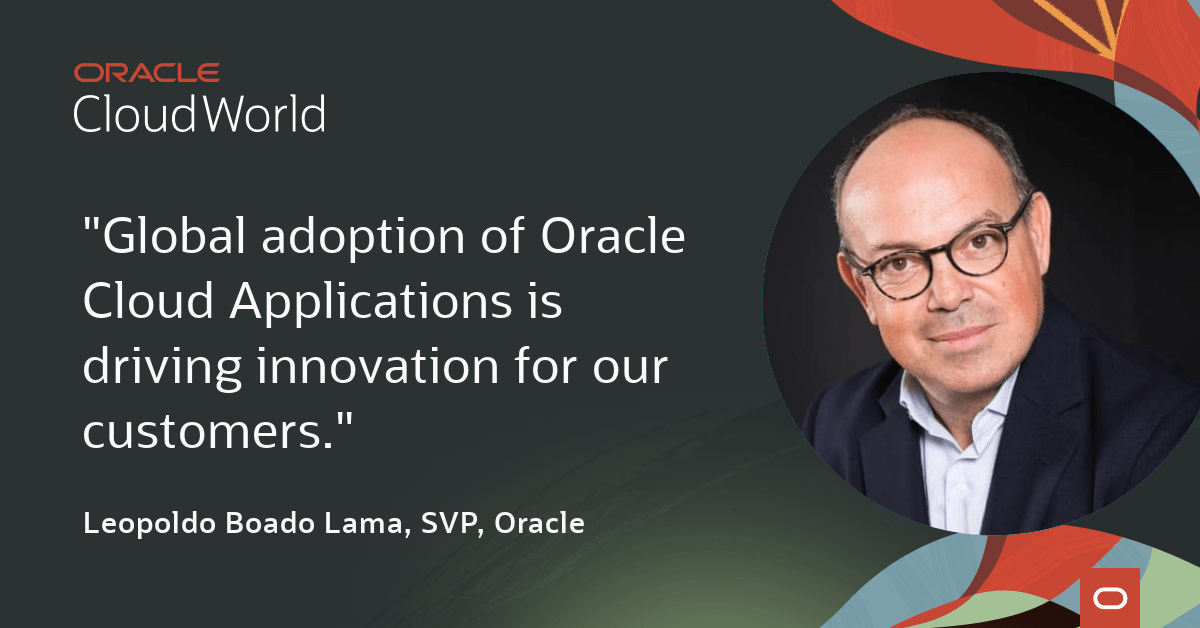 ORACLE
CloudWorld

"Global adoption of Oracle Cloud Applications is driving innovation for our customers."

Leopoldo Boado Lama, SVP, Oracle